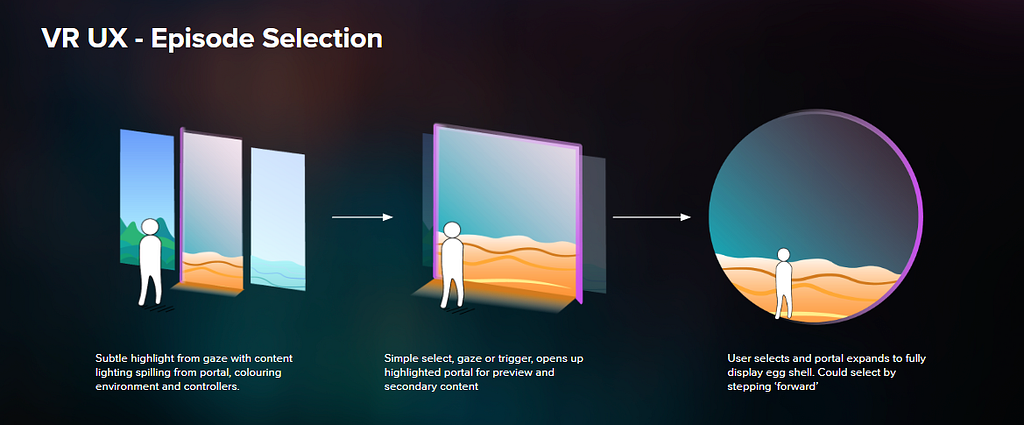 VR UX - Episode Selection

Subtle highlight from gaze with content lighting spilling from portal, colouring environment and controllers.

Simple select, gaze or trigger, opens up highlighted portal for preview and secondary content

User selects and portal expands to fully display egg shell. Could select by stepping 'forward'